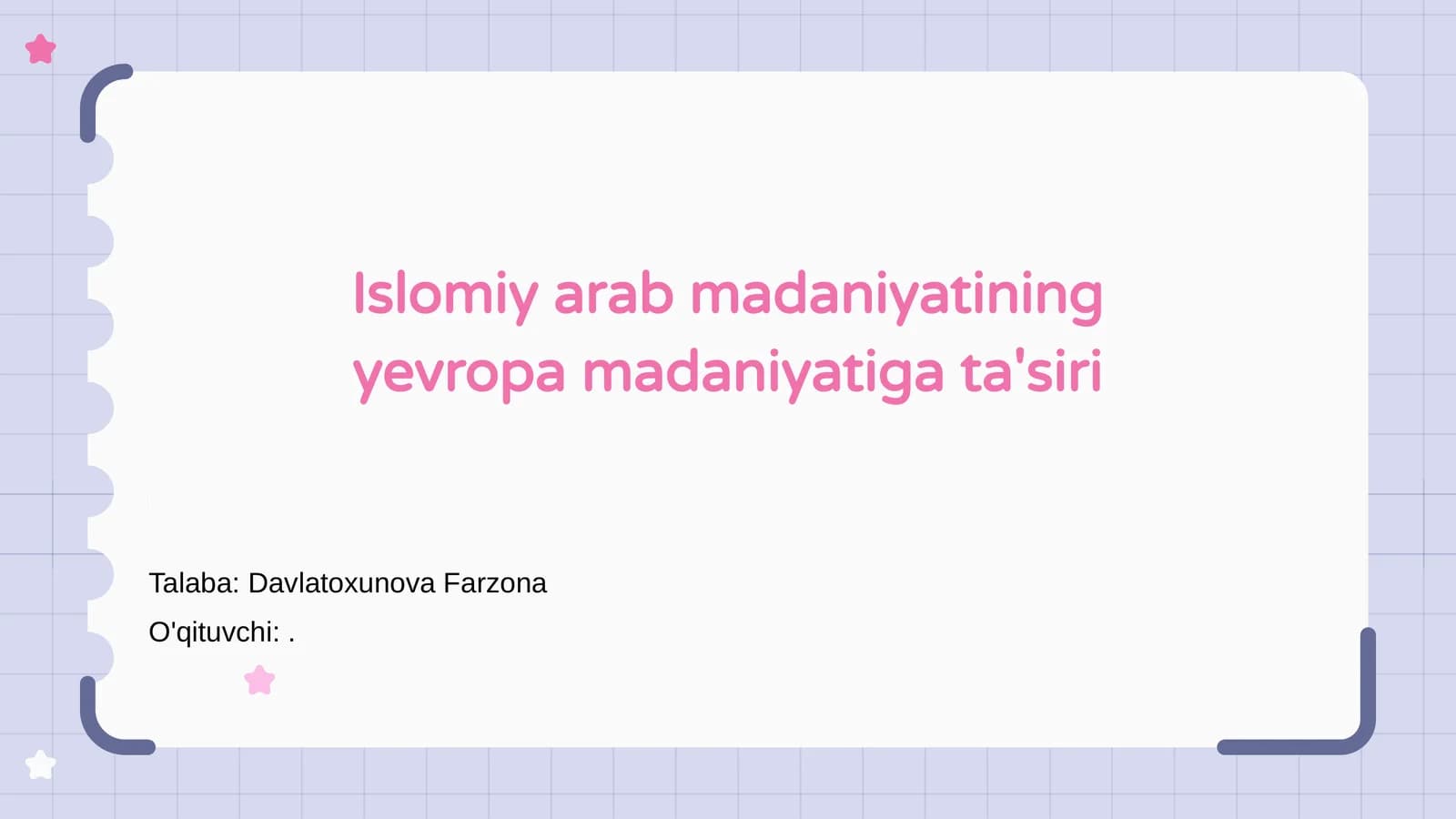 Islomiy arab madaniyatining yevropa madaniyatiga ta'siri

Talaba: Davlatoxunova Farzona

O'qituvchi: .